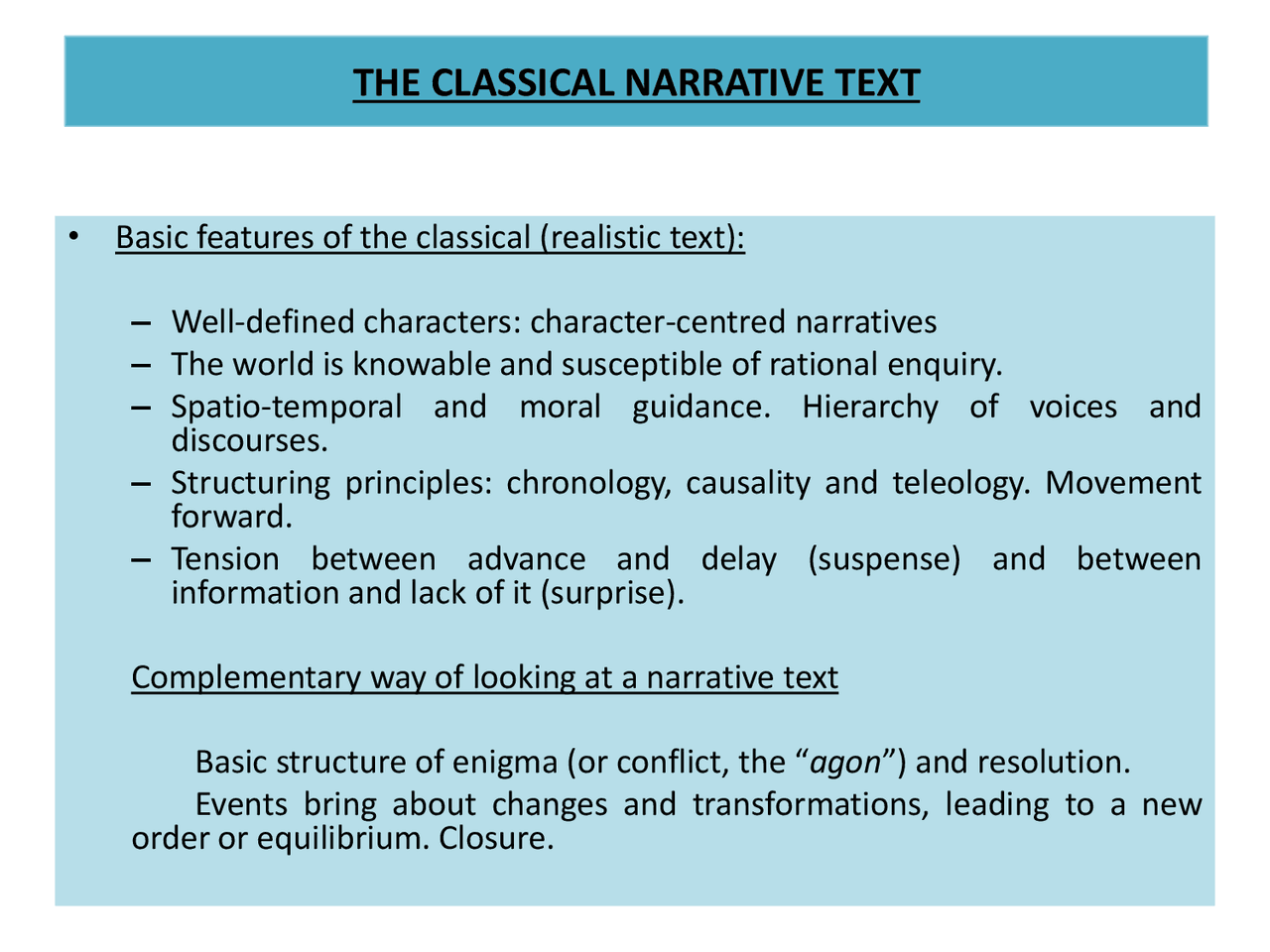 THE CLASSICAL NARRATIVE TEXT

• Basic features of the classical (realistic text):

– Well-defined characters: character-centred narratives
– The world is knowable and susceptible of rational enquiry.
– Spatio-temporal and moral guidance. Hierarchy of voices and discourses.
– Structuring principles: chronology, causality and teleology. Movement forward.
– Tension between advance and delay (suspense) and between information and lack of it (surprise).

Complementary way of looking at a narrative text

Basic structure of enigma (or conflict, the “agon”) and resolution.

Events bring about changes and transformations, leading to a new order or equilibrium. Closure.